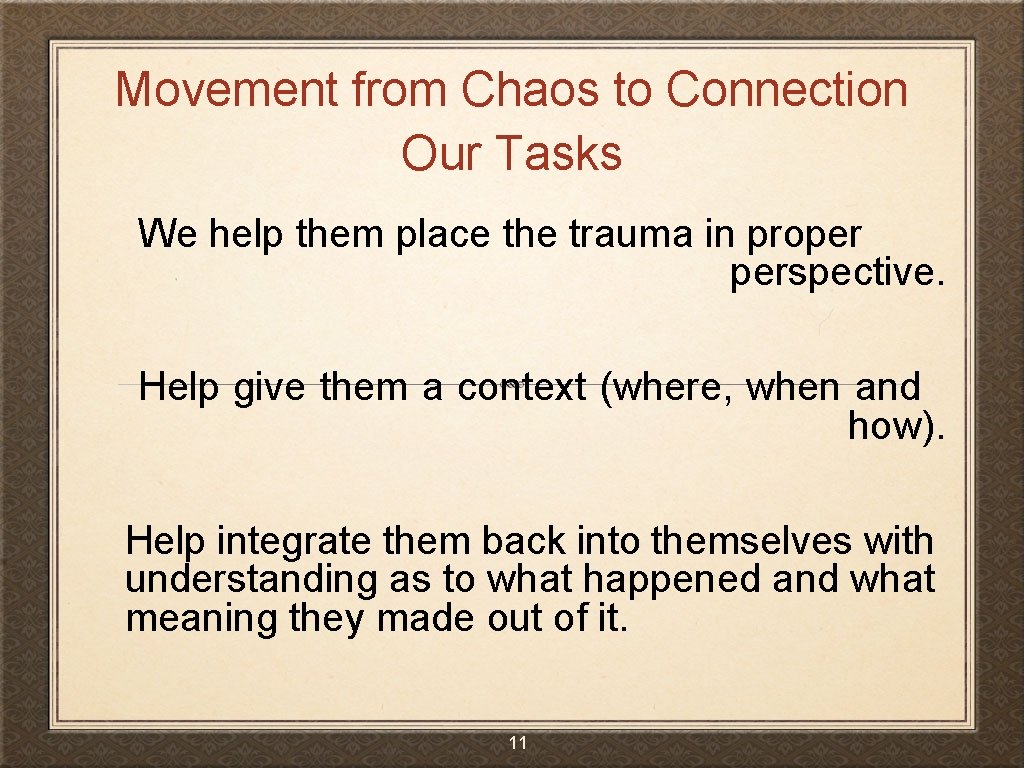 Movement from Chaos to Connection
Our Tasks

We help them place the trauma in proper perspective.

Help give them a context (where, when and how).

Help integrate them back into themselves with understanding as to what happened and what meaning they made out of it.

11